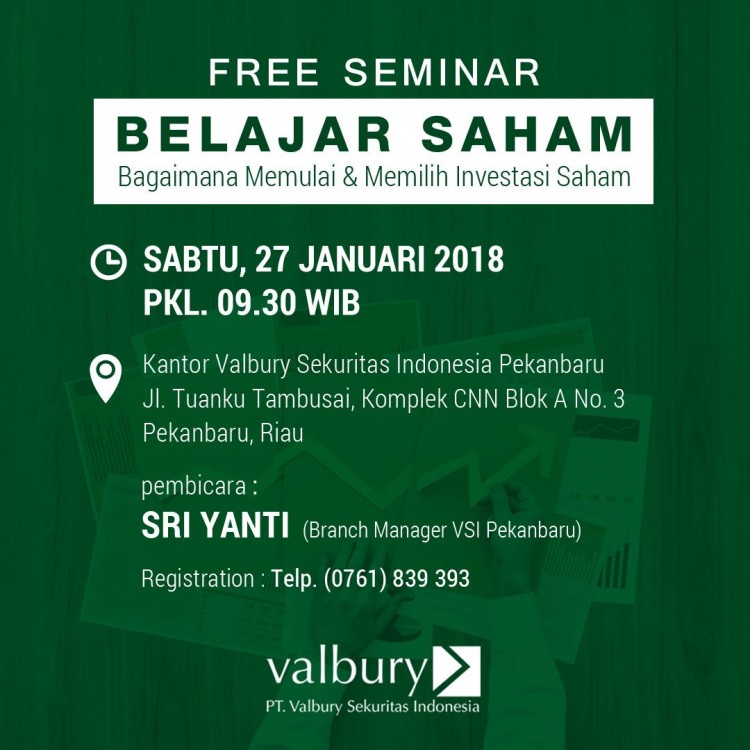 FREE SEMINAR

BELAJAR SAHAM

Bagaimana Memulai & Memilih Investasi Saham

SABTU, 27 JANUARI 2018
PKL. 09.30 WIB

Kantor Valbury Sekuritas Indonesia Pekanbaru
Jl. Tuanku Tambusai, Komplek CNN Blok A No. 3
Pekanbaru, Riau

pembicara :
SRI YANTI (Branch Manager VSI Pekanbaru)

Registration : Telp. (0761) 839 393

valbury

PT. Valbury Sekuritas Indonesia